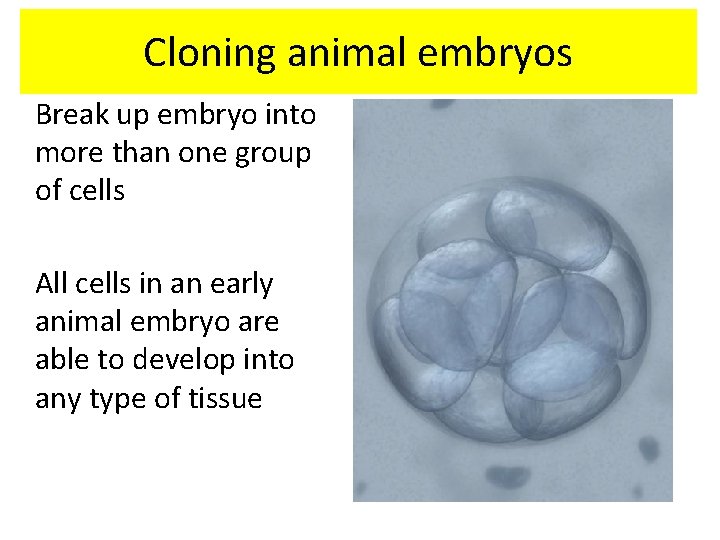 Cloning animal embryos

Break up embryo into more than one group of cells

All cells in an early animal embryo are able to develop into any type of tissue